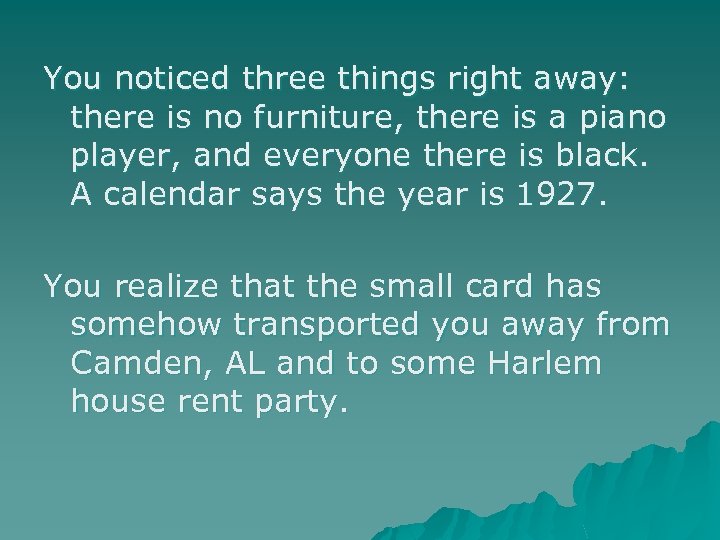 You noticed three things right away: there is no furniture, there is a piano player, and everyone there is black. A calendar says the year is 1927.

You realize that the small card has somehow transported you away from Camden, AL and to some Harlem house rent party.